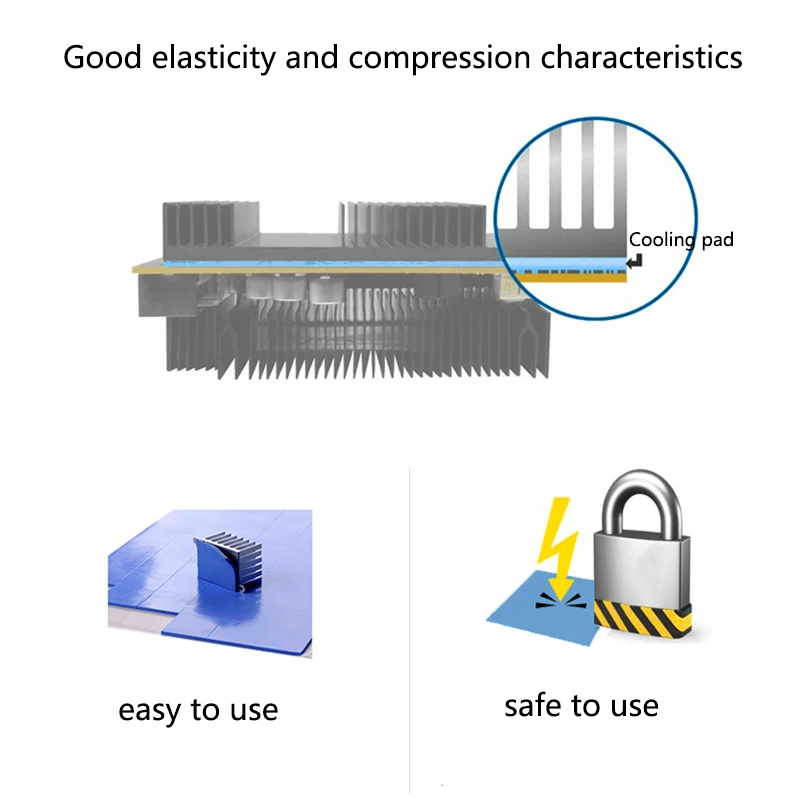 Good elasticity and compression characteristics

Cooling pad

easy to use

safe to use